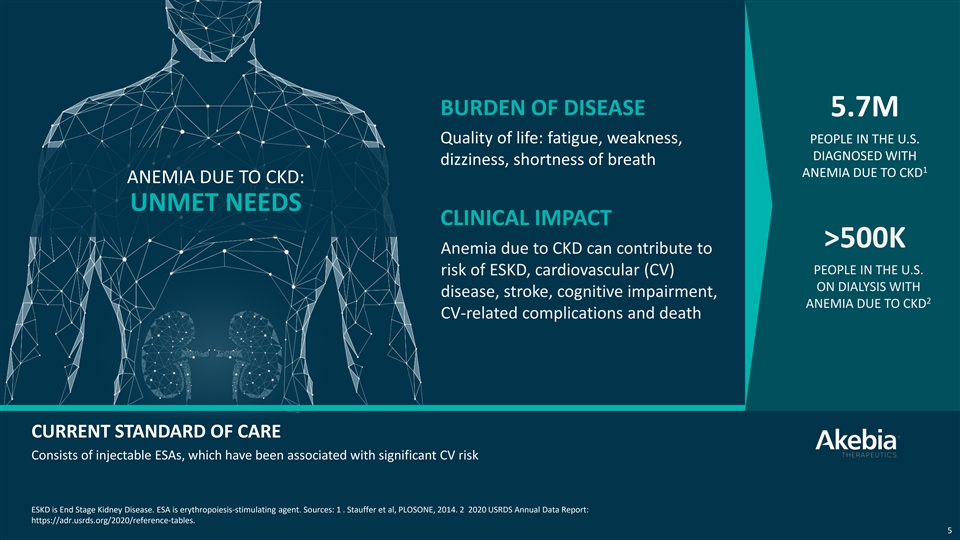 ANEMIA DUE TO CKD:
UNMET NEEDS

BURDEN OF DISEASE

Quality of life: fatigue, weakness, dizziness, shortness of breath

CLINICAL IMPACT

Anemia due to CKD can contribute to risk of ESKD, cardiovascular (CV) disease, stroke, cognitive impairment, CV-related complications and death

5.7M

PEOPLE IN THE U.S. DIAGNOSED WITH ANEMIA DUE TO CKD$^1$

>500K

PEOPLE IN THE U.S. ON DIALYSIS WITH ANEMIA DUE TO CKD$^2$

CURRENT STANDARD OF CARE

Consists of injectable ESAs, which have been associated with significant CV risk

Akebia
THERAPEUTICS

ESKD is End Stage Kidney Disease. ESA is erythropoiesis-stimulating agent. Sources: 1 . Stauffer et al, PLOSONE, 2014. 2 2020 USRDS Annual Data Report: https://adr.usrds.org/2020/reference-tables.

5